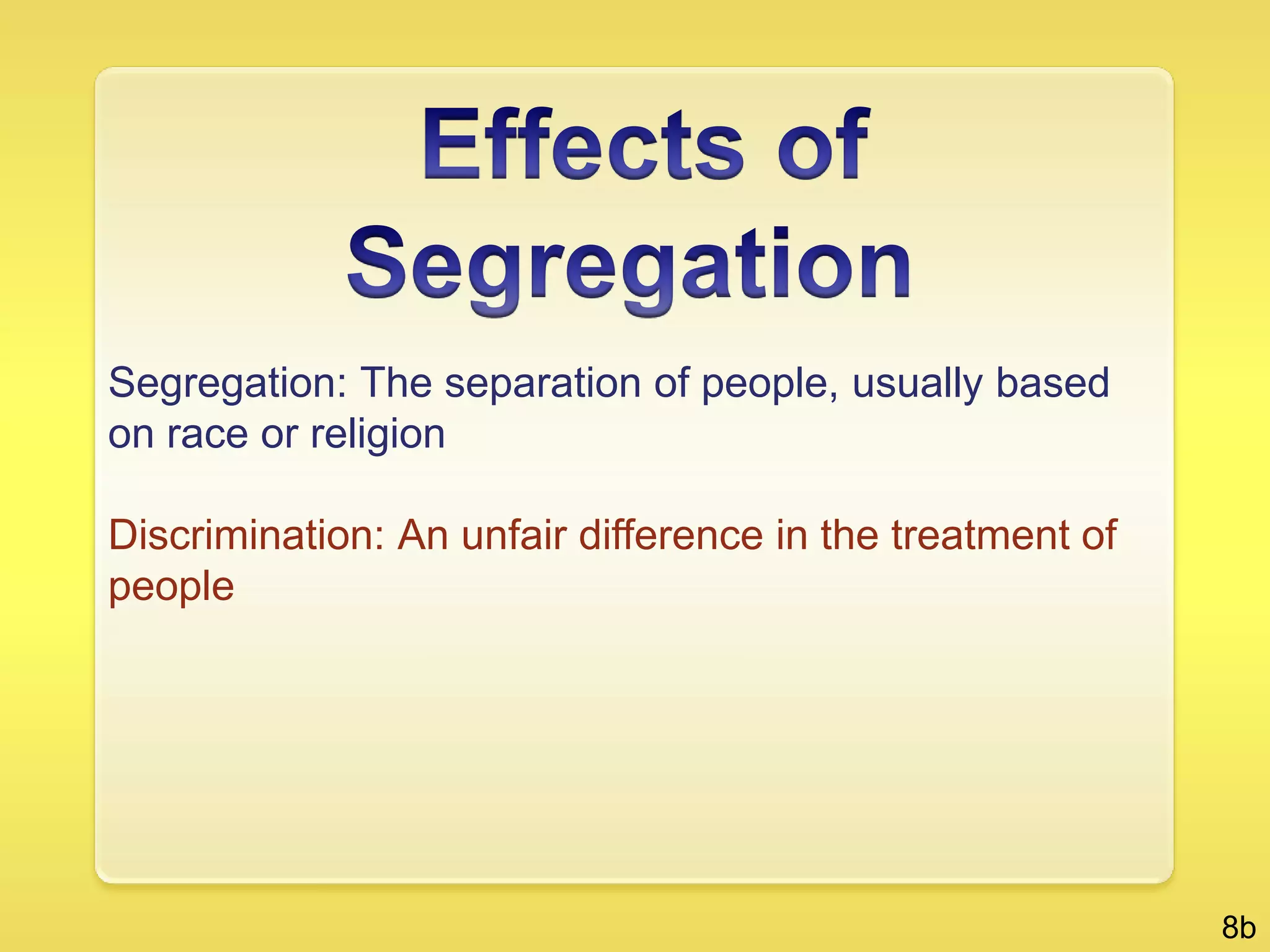 Effects of Segregation

Segregation: The separation of people, usually based on race or religion

Discrimination: An unfair difference in the treatment of people

8b